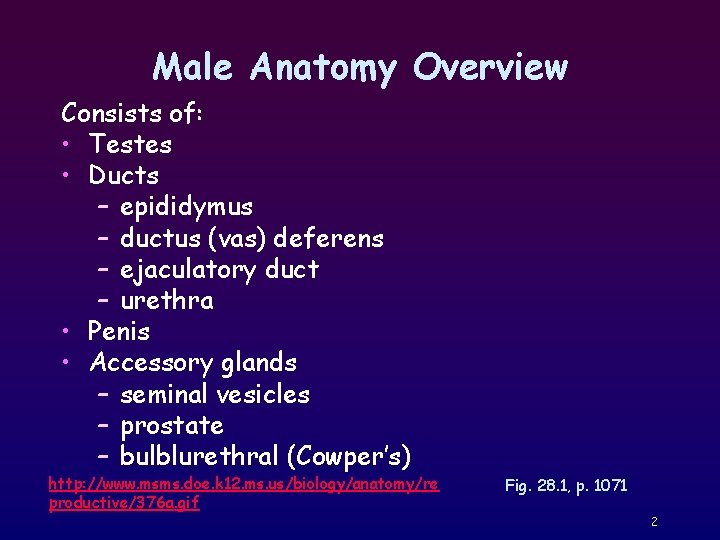 Male Anatomy Overview

Consists of:
• Testes
• Ducts
– epididymus
– ductus (vas) deferens
– ejaculatory duct
– urethra
• Penis
• Accessory glands
– seminal vesicles
– prostate
– bulblurethral (Cowper's)

http://www.msms.doe.k12.ms.us/biology/anatomy/reproductive/376a.gif

Fig. 28.1, p. 1071

2